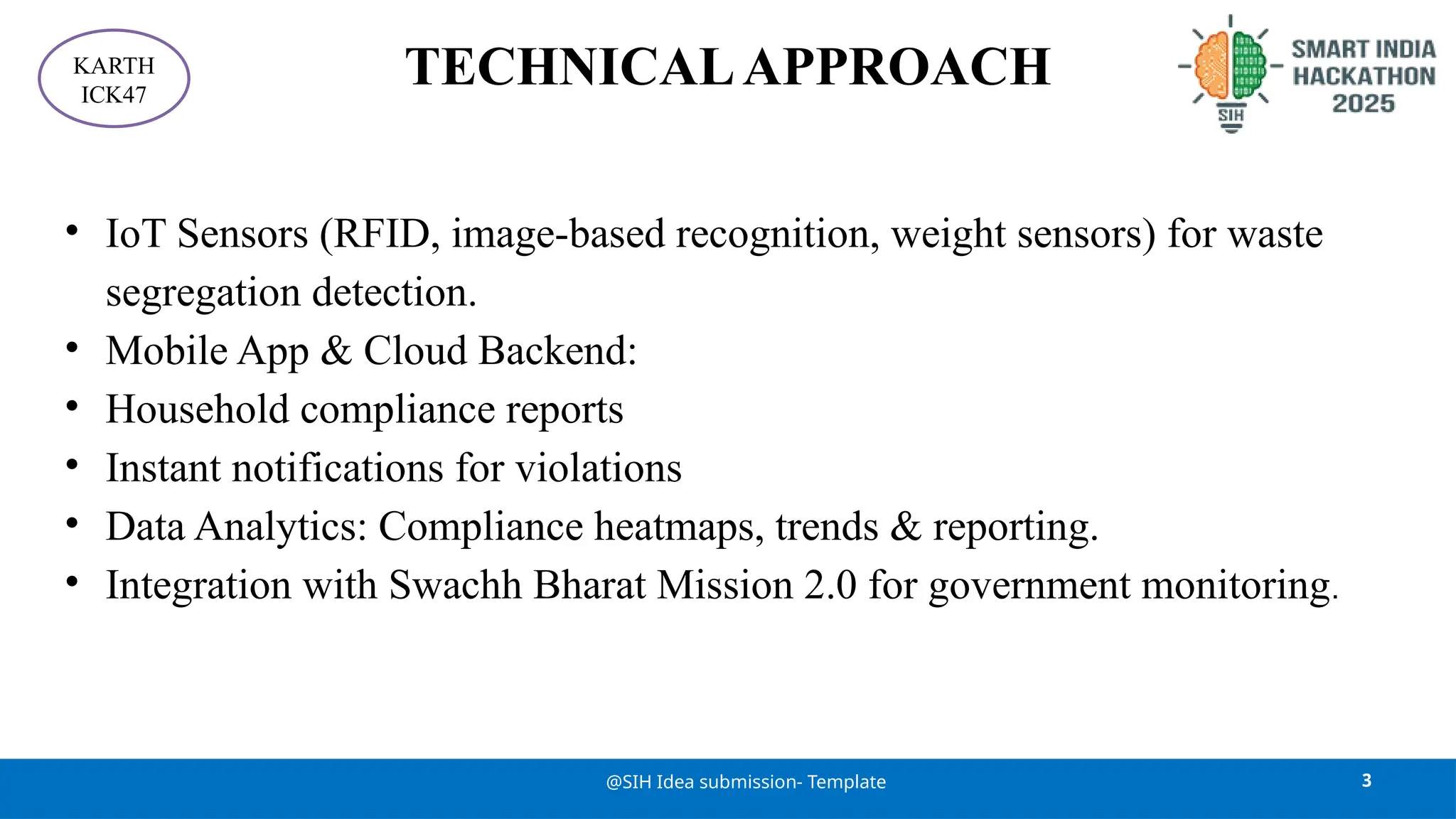 KARTH ICK47

TECHNICAL APPROACH

SIH

SMART INDIA HACKATHON 2025

• IoT Sensors (RFID, image-based recognition, weight sensors) for waste segregation detection.
• Mobile App & Cloud Backend:
• Household compliance reports
• Instant notifications for violations
• Data Analytics: Compliance heatmaps, trends & reporting.
• Integration with Swachh Bharat Mission 2.0 for government monitoring.

@SIH Idea submission- Template

3